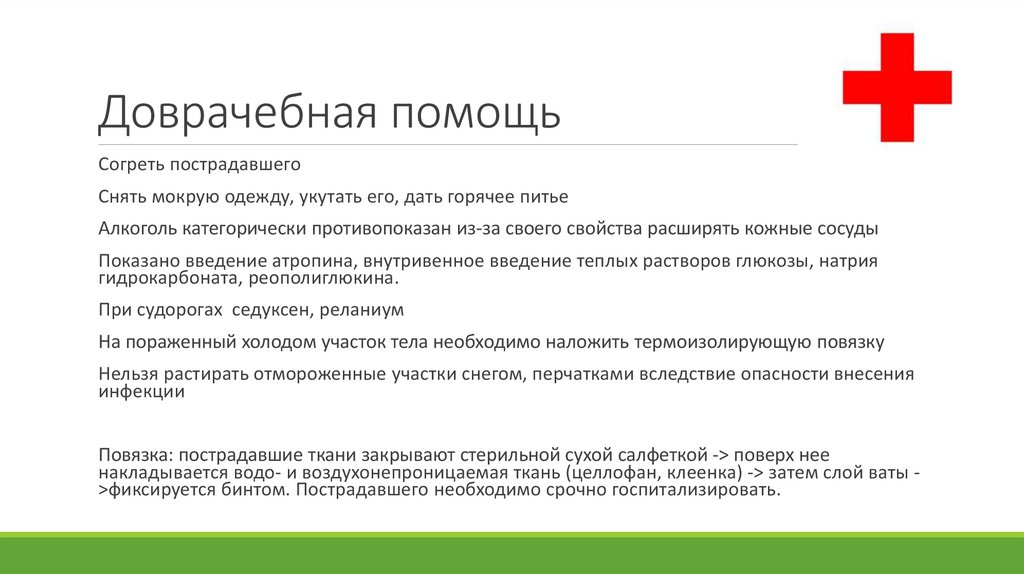 Доврачебная помощь

Согреть пострадавшего

Снять мокрую одежду, укутать его, дать горячее питье

Алкоголь категорически противопоказан из-за своего свойства расширять кожные сосуды

Показано введение атропина, внутривенное введение теплых растворов глюкозы, натрия гидрокарбоната, реополиглюкина.

При судорогах седуксен, реланиум

На пораженный холодом участок тела необходимо наложить термоизолирующую повязку

Нельзя растирать отмороженные участки снегом, перчатками вследствие опасности внесения инфекции

Повязка: пострадавшие ткани закрывают стерильной сухой салфеткой -> поверх нее накладывается водо- и воздухонепроницаемая ткань (целлофан, клеенка) -> затем слой ваты ->фиксируется бинтом. Пострадавшего необходимо срочно госпитализировать.